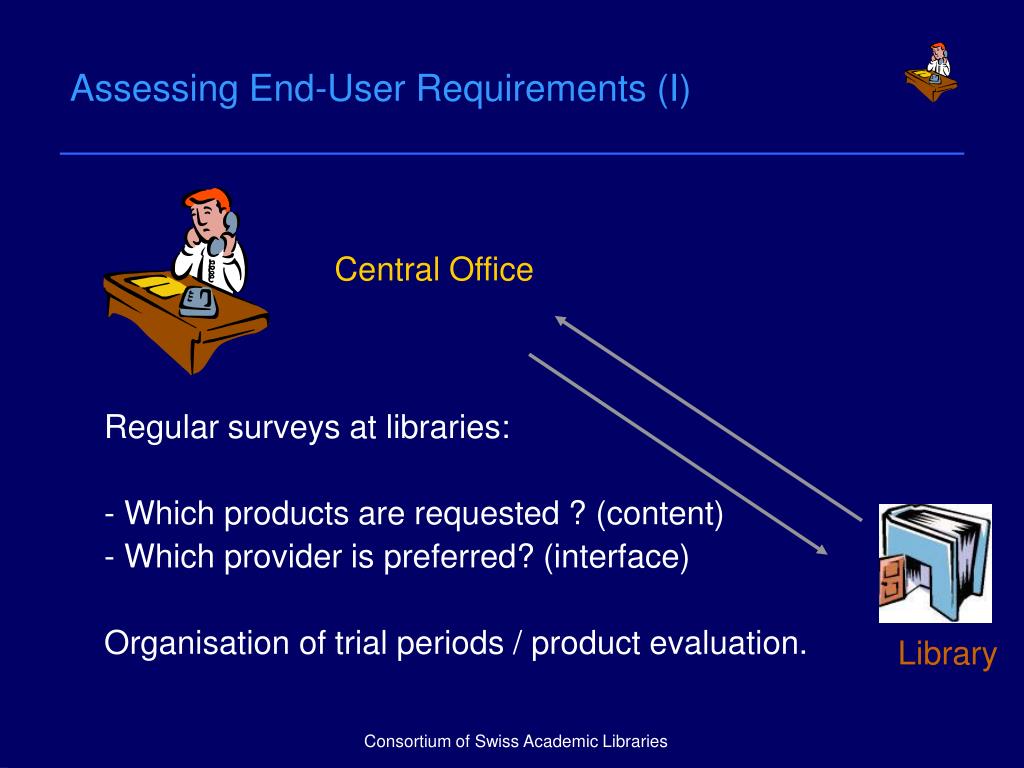 Assessing End-User Requirements (I)

Central Office

Regular surveys at libraries:

- Which products are requested ? (content)
- Which provider is preferred? (interface)

Organisation of trial periods / product evaluation.

Library

Consortium of Swiss Academic Libraries